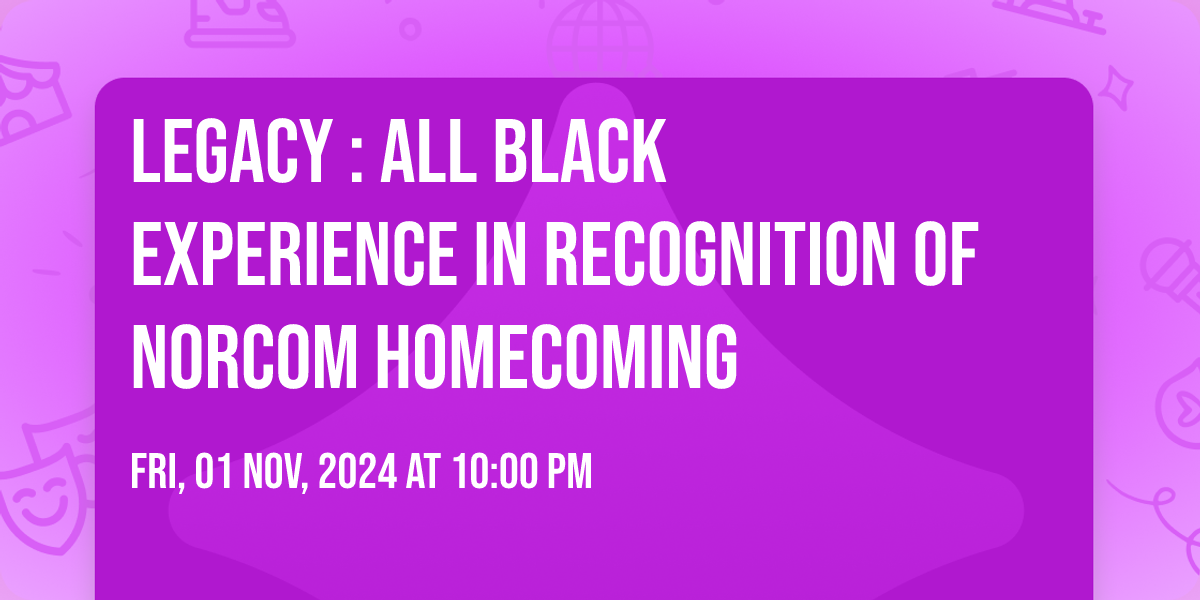 LEGACY : ALL BLACK EXPERIENCE IN RECOGNITION OF NORCOM HOMECOMING

FRI, 01 NOV, 2024 AT 10:00 PM